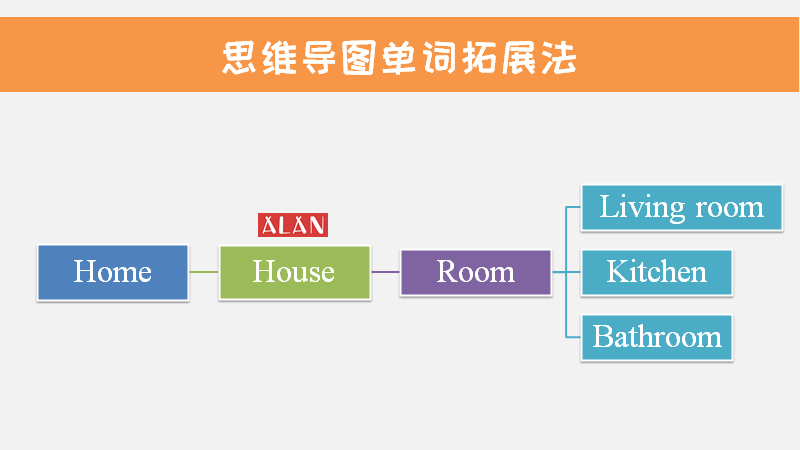 思维导图单词拓展法

ALAN

Home

House

Room

Living room

Kitchen

Bathroom